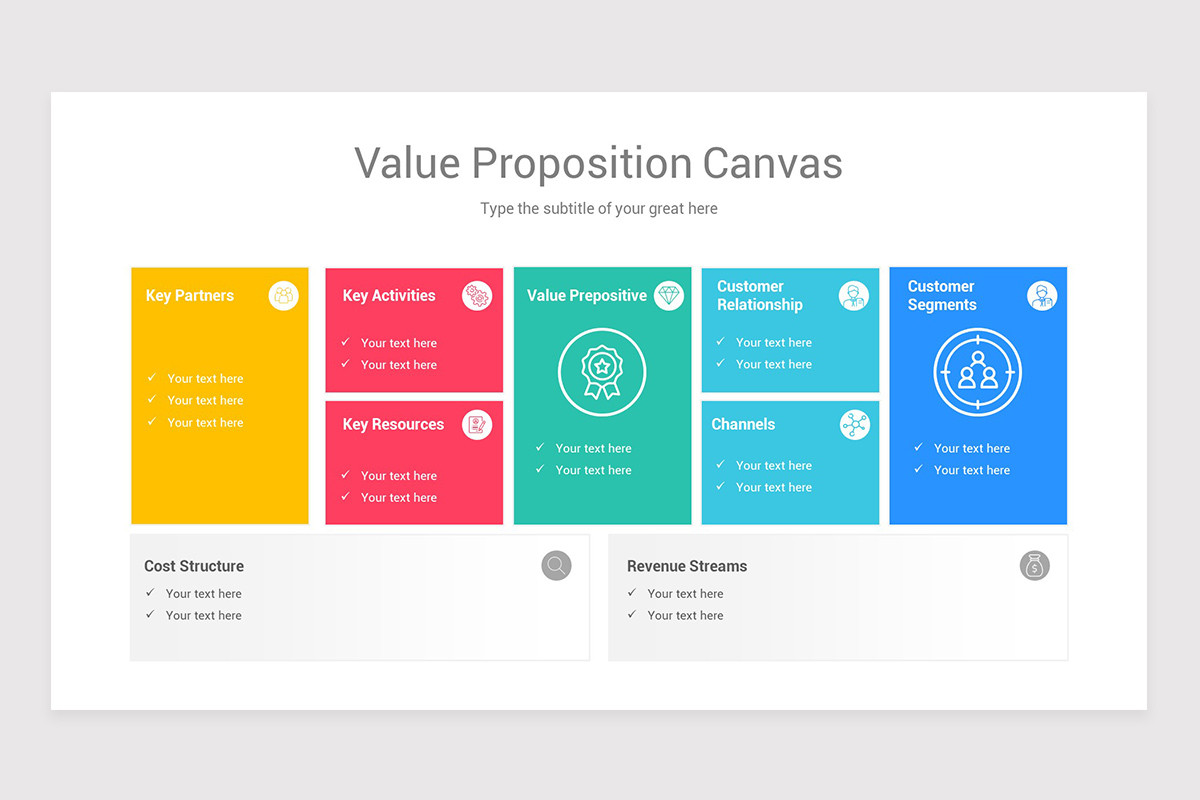 Value Proposition Canvas

Type the subtitle of your great here

Key Partners

✓ Your text here
✓ Your text here
✓ Your text here

Key Activities

✓ Your text here
✓ Your text here

Key Resources

✓ Your text here
✓ Your text here

Value Prepositive

✓ Your text here
✓ Your text here

Customer Relationship

✓ Your text here
✓ Your text here

Channels

✓ Your text here
✓ Your text here

Customer Segments

✓ Your text here
✓ Your text here

Cost Structure

✓ Your text here
✓ Your text here

Revenue Streams

✓ Your text here
✓ Your text here